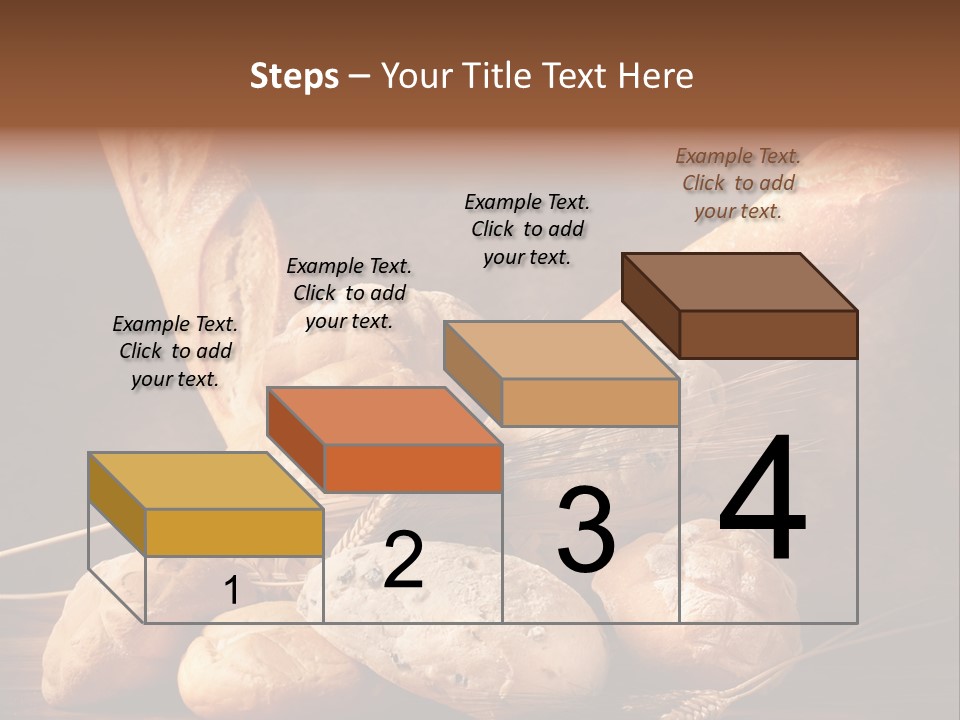 Steps – Your Title Text Here

Example Text. Click to add your text.

Example Text. Click to add your text.

Example Text. Click to add your text.

Example Text. Click to add your text.

1

2

3

4